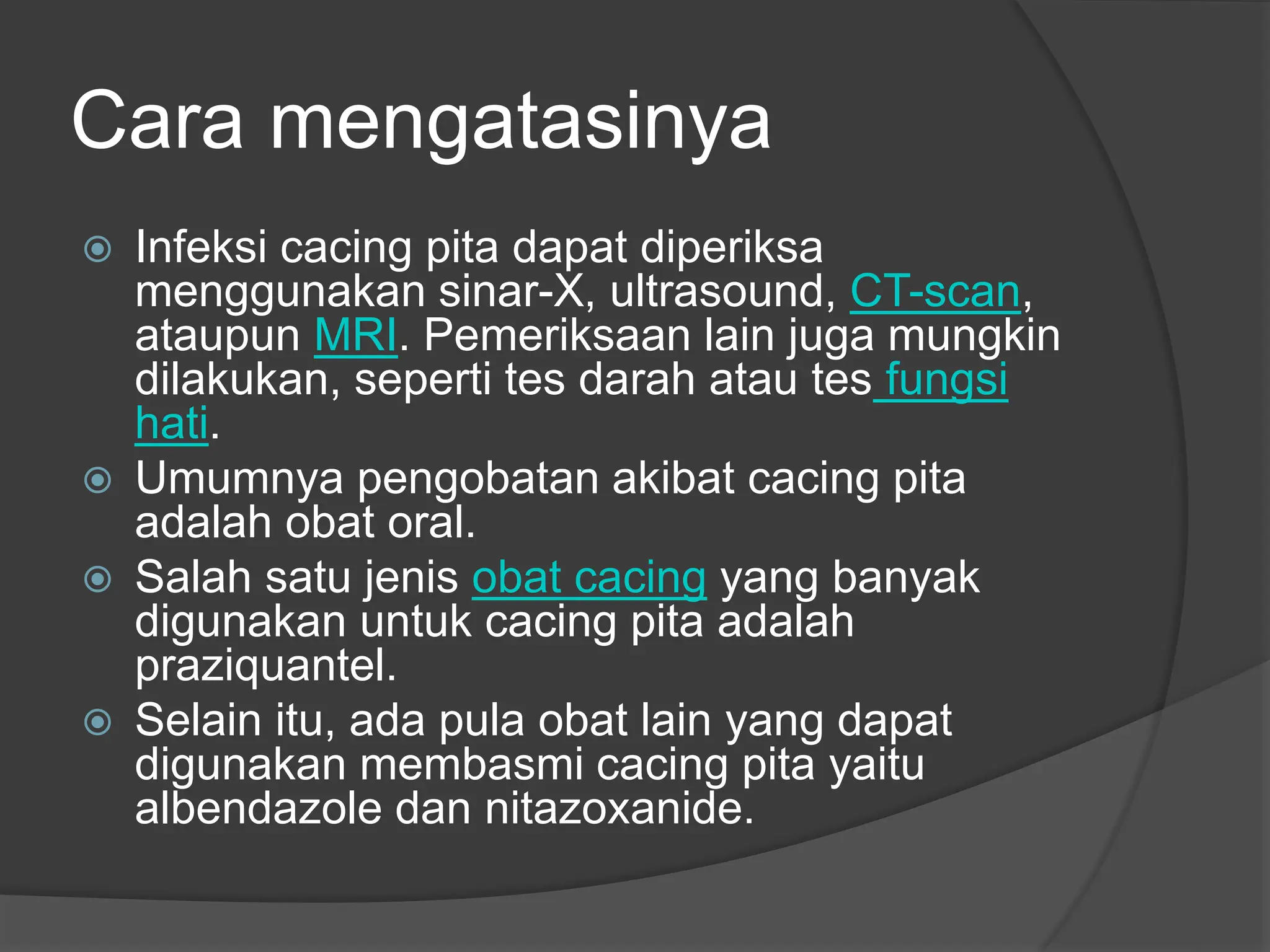 Cara mengatasinya

Infeksi cacing pita dapat diperiksa menggunakan sinar-X, ultrasound, CT-scan, ataupun MRI. Pemeriksaan lain juga mungkin dilakukan, seperti tes darah atau tes fungsi hati.

Umumnya pengobatan akibat cacing pita adalah obat oral.

Salah satu jenis obat cacing yang banyak digunakan untuk cacing pita adalah praziquantel.

Selain itu, ada pula obat lain yang dapat digunakan membasmi cacing pita yaitu albendazole dan nitazoxanide.